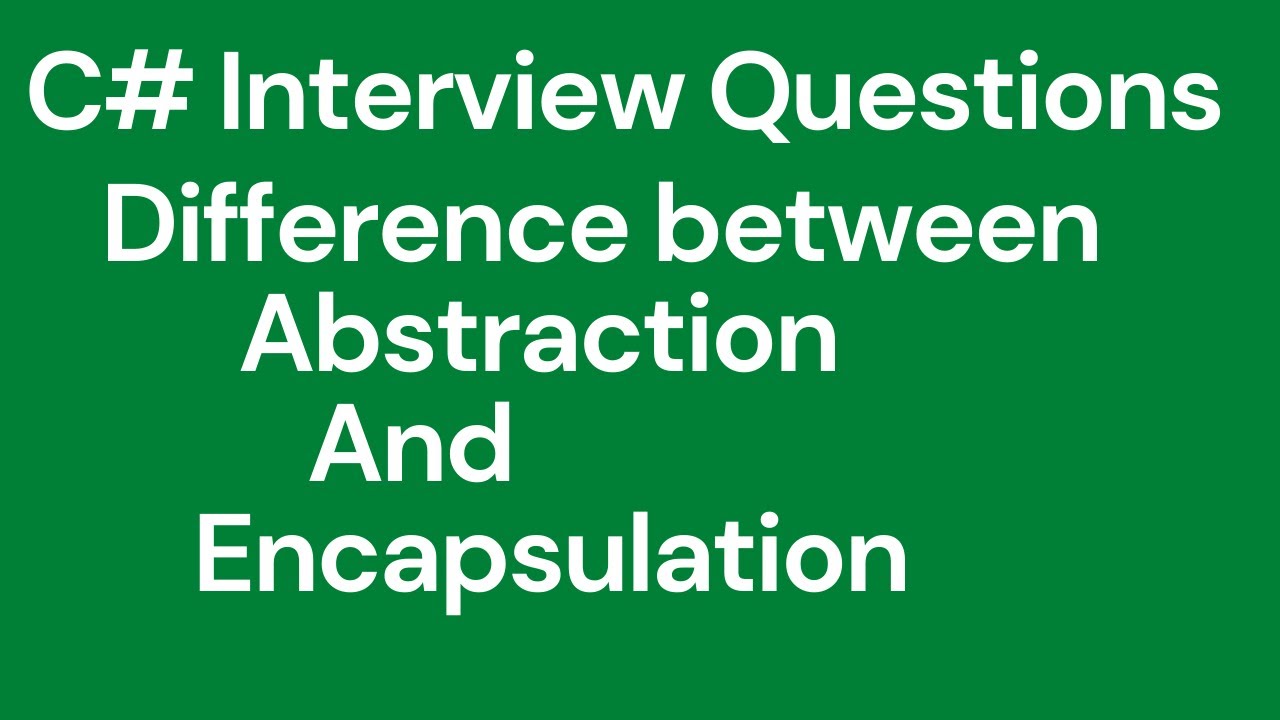 C# Interview Questions

Difference between Abstraction And Encapsulation